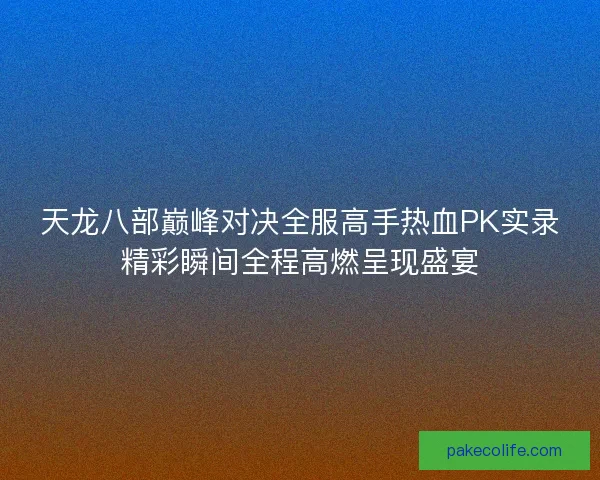 天龙八部巅峰对决全服高手热血PK实录
精彩瞬间全程高燃呈现盛宴

pakecolife.com